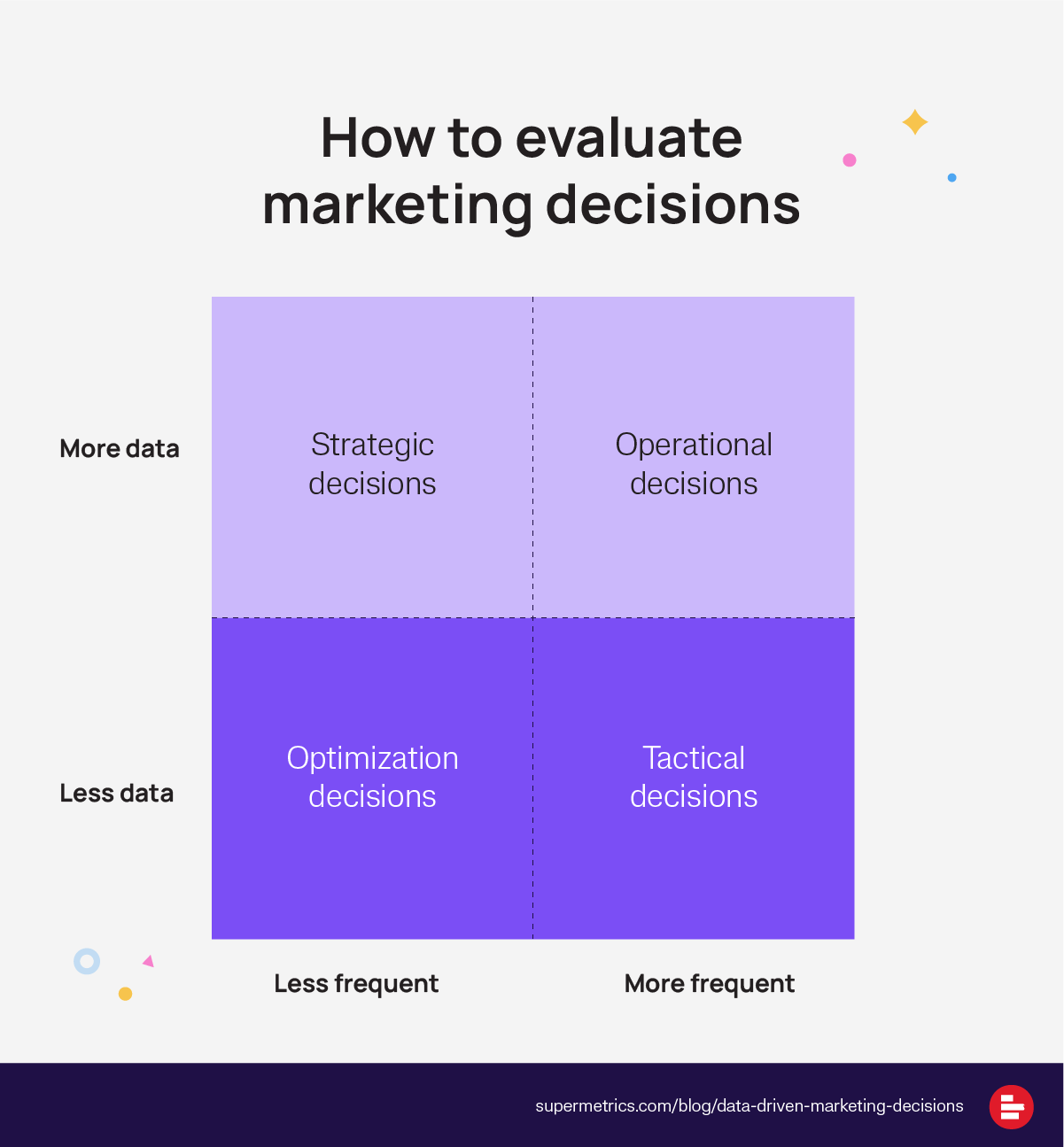 How to evaluate marketing decisions

More data

Strategic decisions

Operational decisions

Less data

Optimization decisions

Tactical decisions

Less frequent

More frequent

supermetrics.com/blog/data-driven-marketing-decisions